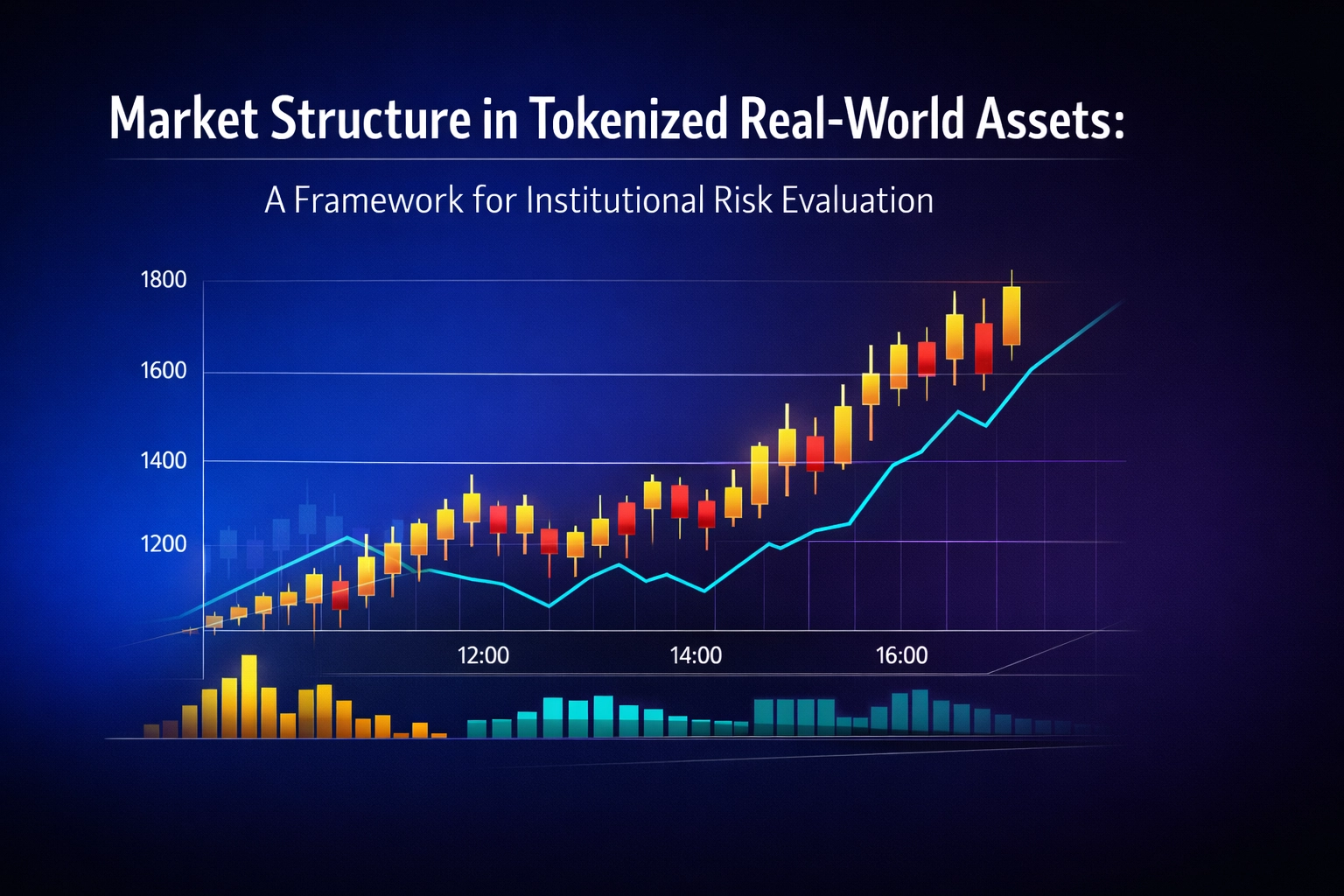 Market Structure in Tokenized Real-World Assets:

A Framework for Institutional Risk Evaluation

1800
1600
1400
1200

12:00
14:00
16:00